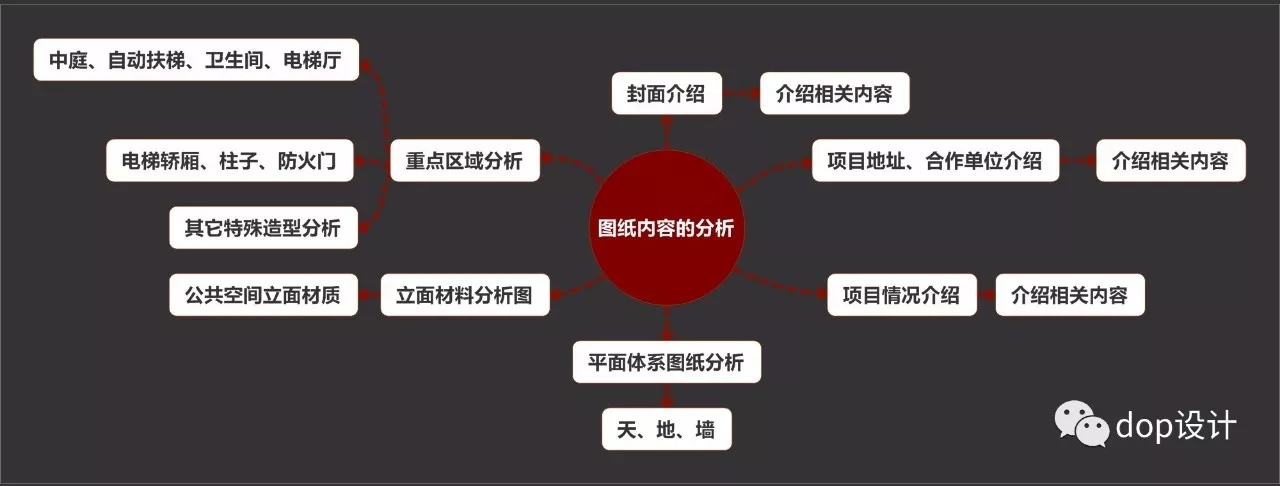 图纸内容的分析

封面介绍

介绍相关内容

项目地址、合作单位介绍

介绍相关内容

项目情况介绍

介绍相关内容

平面体系图纸分析

天、地、墙

立面材料分析图

公共空间立面材质

重点区域分析

中庭、自动扶梯、卫生间、电梯厅

电梯轿厢、柱子、防火门

其它特殊造型分析

dop设计